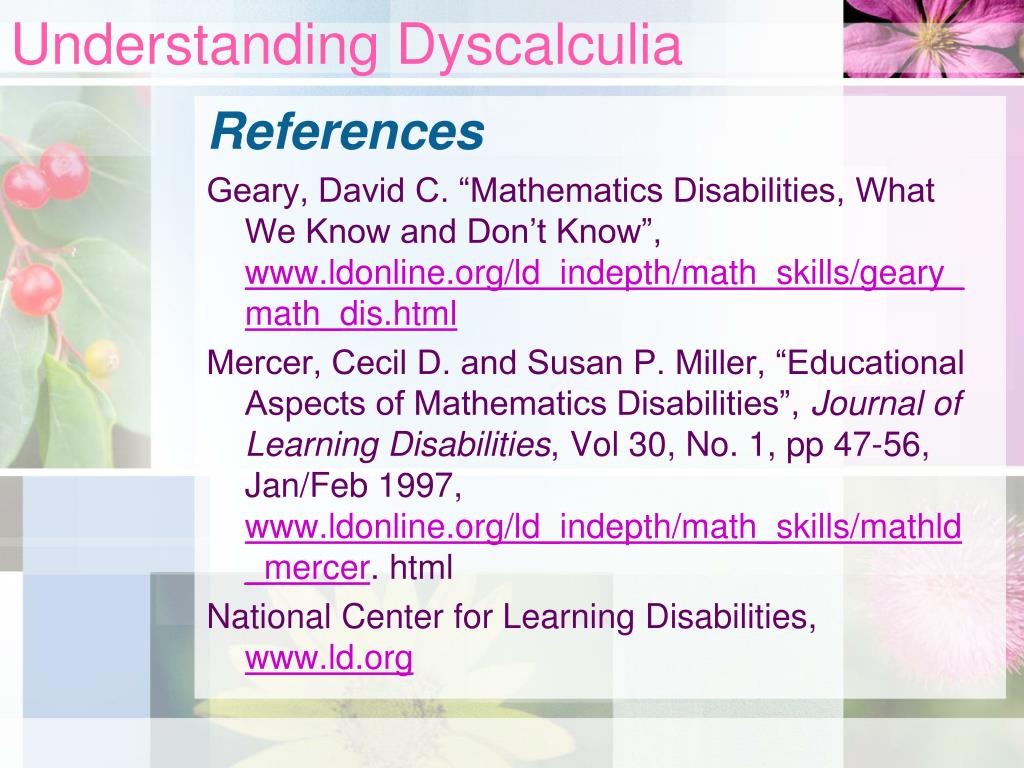 Understanding Dyscalculia

References

Geary, David C. “Mathematics Disabilities, What We Know and Don’t Know”, www.ldonline.org/ld_indepth/math_skills/geary_math_dis.html

Mercer, Cecil D. and Susan P. Miller, “Educational Aspects of Mathematics Disabilities”, Journal of Learning Disabilities, Vol 30, No. 1, pp 47-56, Jan/Feb 1997, www.ldonline.org/ld_indepth/math_skills/mathld_mercer. html

National Center for Learning Disabilities, www.ld.org